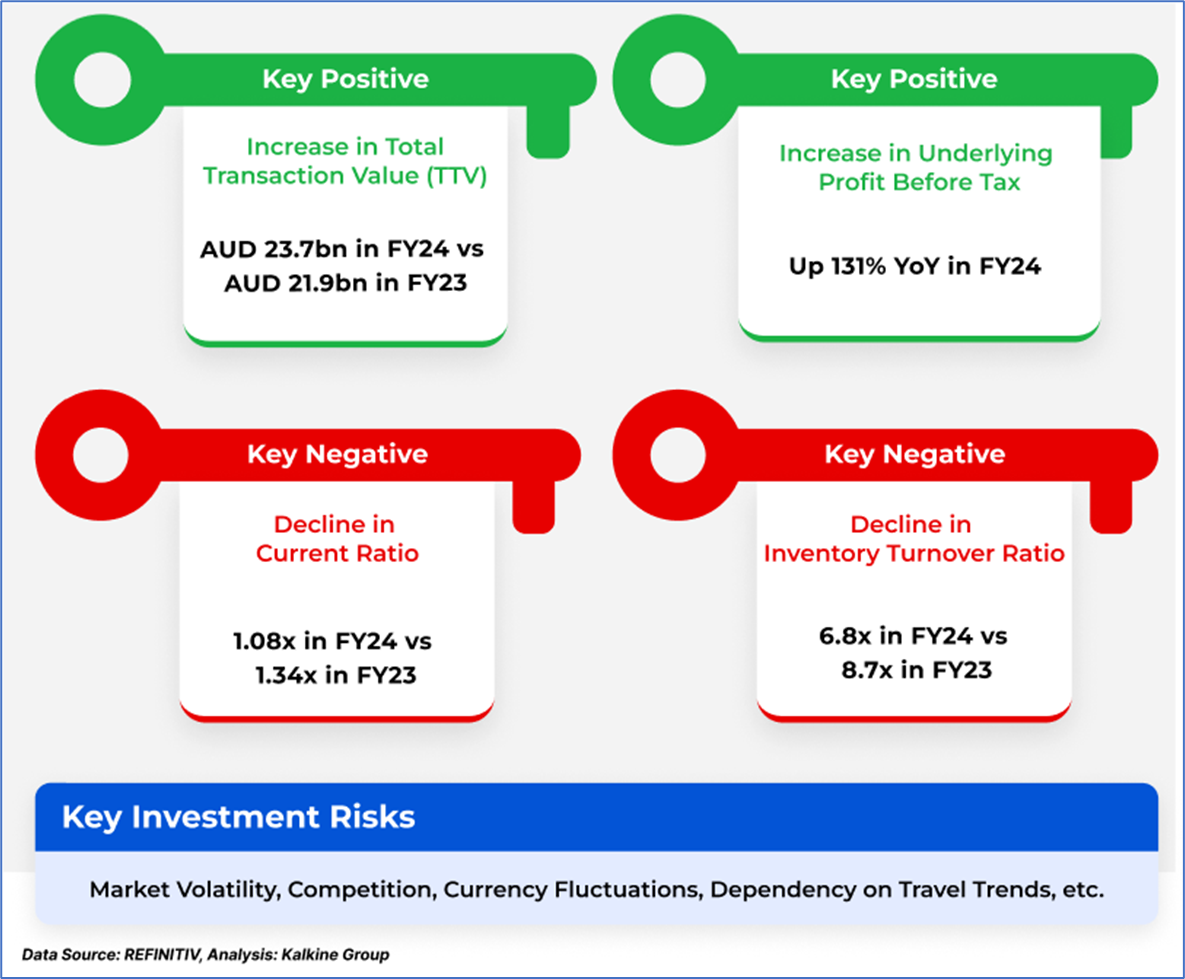 Key Positive

Increase in Total Transaction Value (TTV)

AUD 23.7bn in FY24 vs AUD 21.9bn in FY23

Key Positive

Increase in Underlying Profit Before Tax

Up 131% YoY in FY24

Key Negative

Decline in Current Ratio

1.08x in FY24 vs 1.34x in FY23

Key Negative

Decline in Inventory Turnover Ratio

6.8x in FY24 vs 8.7x in FY23

Key Investment Risks

Market Volatility, Competition, Currency Fluctuations, Dependency on Travel Trends, etc.

Data Source: REFINITIV, Analysis: Kalkine Group